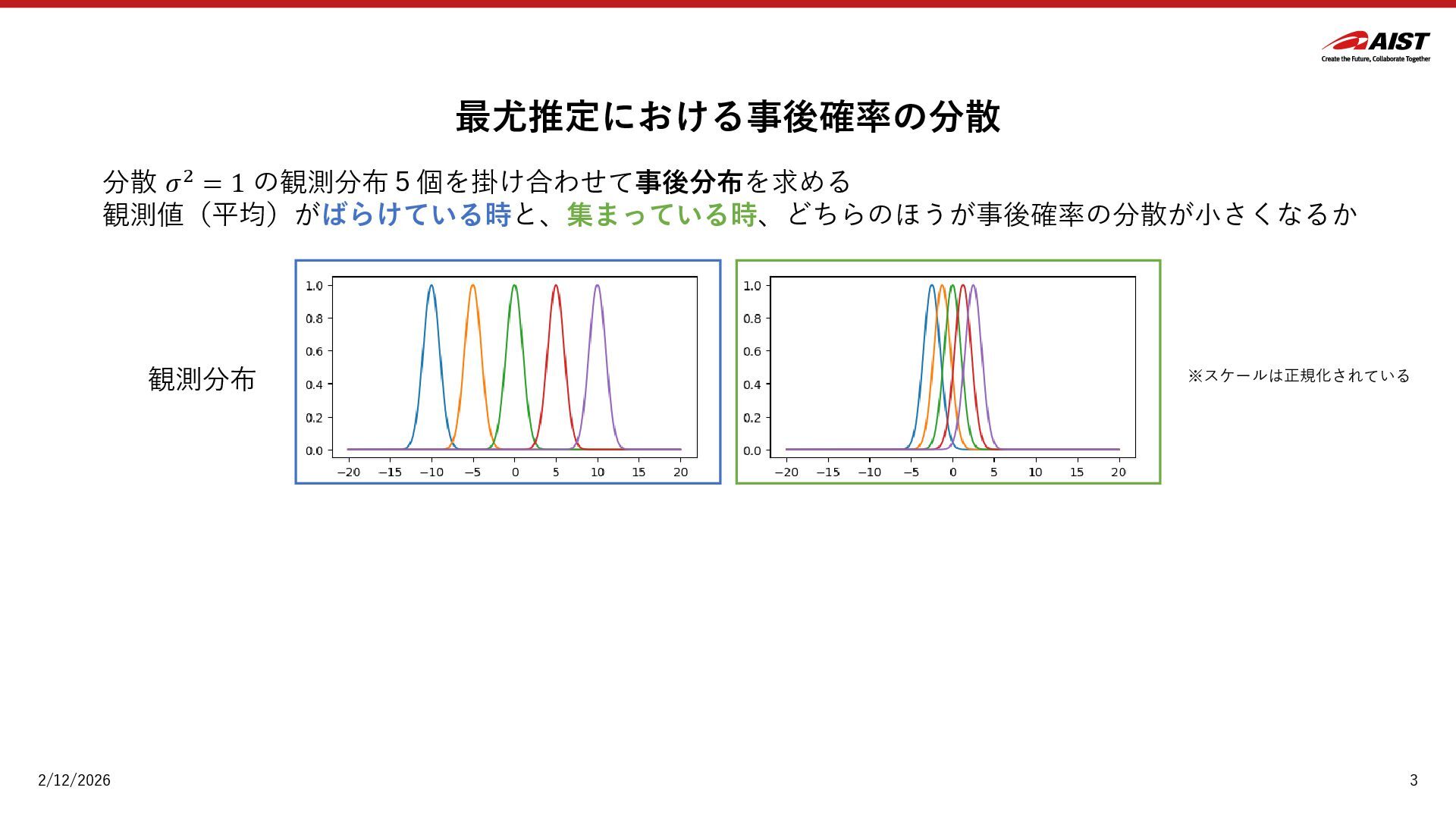 AIST
Create the Future, Collaborate Together

最尤推定における事後確率の分散

分散 $\sigma^2 = 1$ の観測分布５個を掛け合わせて事後分布を求める
観測値（平均）がばらけている時と、集まっている時、どちらのほうが事後確率の分散が小さくなるか

観測分布

1.0
0.8
0.6
0.4
0.2
0.0
−20 −15 −10 −5 0 5 10 15 20

1.0
0.8
0.6
0.4
0.2
0.0
−20 −15 −10 −5 0 5 10 15 20

※スケールは正規化されている

2/12/2026

3